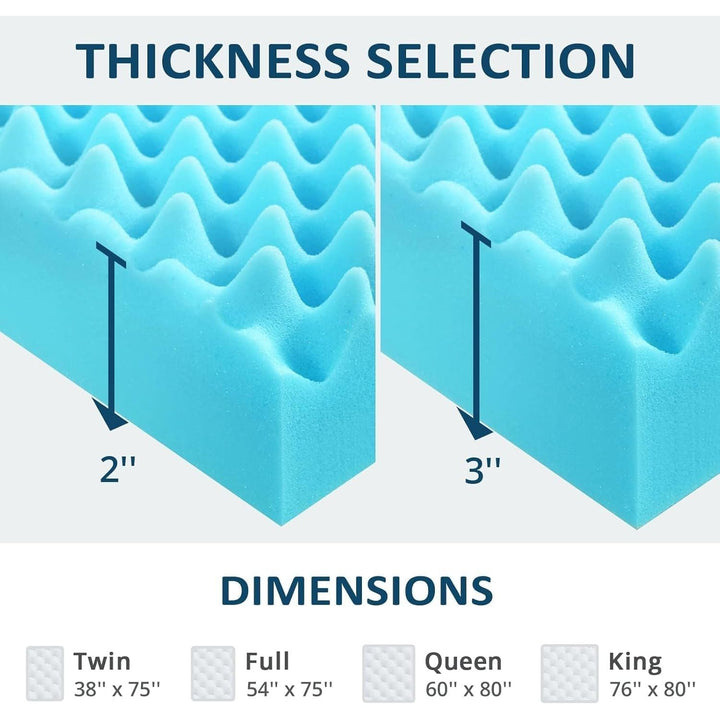 THICKNESS SELECTION

2''

3''

DIMENSIONS

Twin
38'' x 75''

Full
54'' x 75''

Queen
60'' x 80''

King
76'' x 80''